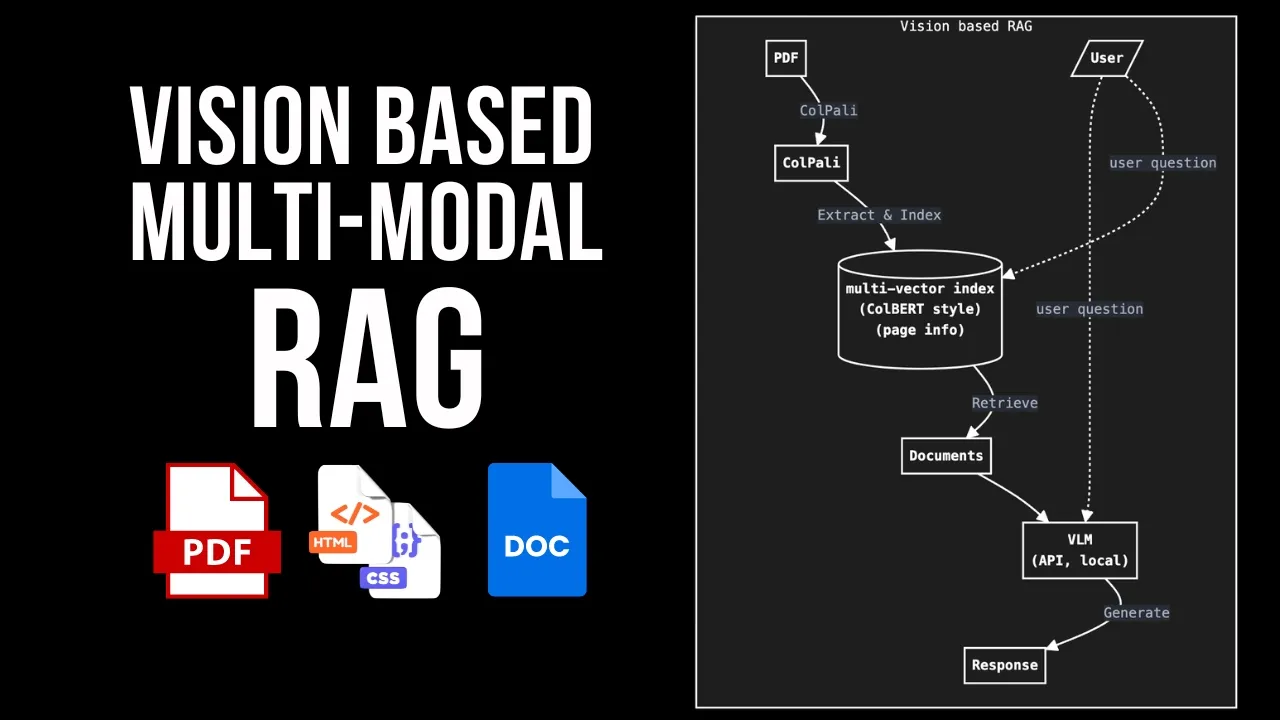 VISION BASED MULTI-MODAL RAG

PDF

</>
HTML

{;}
CSS

DOC

Vision based RAG

PDF

User

ColPali

ColPali

user question

Extract & Index

multi-vector index
(ColBERT style)
(page info)

user question

Retrieve

Documents

VLM
(API, local)

Generate

Response